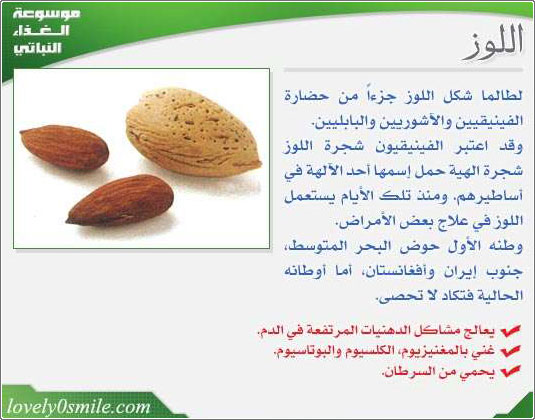 موسوعة الغذاء النباتي

اللوز

لطالما شكل اللوز جزءاً من حضارة الفينيقيين والآشوريين والبابليين.
وقد اعتبر الفينيقيون شجرة اللوز شجرة الهية حمل إسمها أحد الآلهة في أساطيرهم. ومنذ تلك الأيام يستعمل اللوز في علاج بعض الأمراض.
وطنه الأول حوض البحر المتوسط، جنوب إيران وأفغانستان، أما أوطانه الحالية فتكاد لا تحصى.

يعالج مشاكل الدهنيات المرتفعة في الدم.
غني بالمغنيزيوم، الكلسيوم والبوتاسيوم.
يحمي من السرطان.

lovely0smile.com